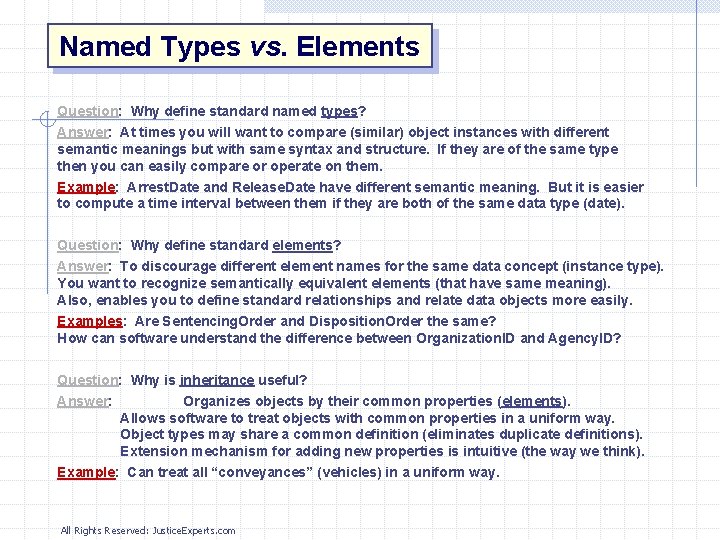 Named Types vs. Elements

Question: Why define standard named types?
Answer: At times you will want to compare (similar) object instances with different semantic meanings but with same syntax and structure. If they are of the same type then you can easily compare or operate on them.
Example: ArrestDate and ReleaseDate have different semantic meaning. But it is easier to compute a time interval between them if they are both of the same data type (date).

Question: Why define standard elements?
Answer: To discourage different element names for the same data concept (instance type). You want to recognize semantically equivalent elements (that have same meaning). Also, enables you to define standard relationships and relate data objects more easily.
Examples: Are SentencingOrder and DispositionOrder the same? How can software understand the difference between OrganizationID and AgencyID?

Question: Why is inheritance useful?
Answer: Organizes objects by their common properties (elements).
Allows software to treat objects with common properties in a uniform way.
Object types may share a common definition (eliminates duplicate definitions).
Extension mechanism for adding new properties is intuitive (the way we think).
Example: Can treat all “conveyances” (vehicles) in a uniform way.

All Rights Reserved: JusticeExperts.com